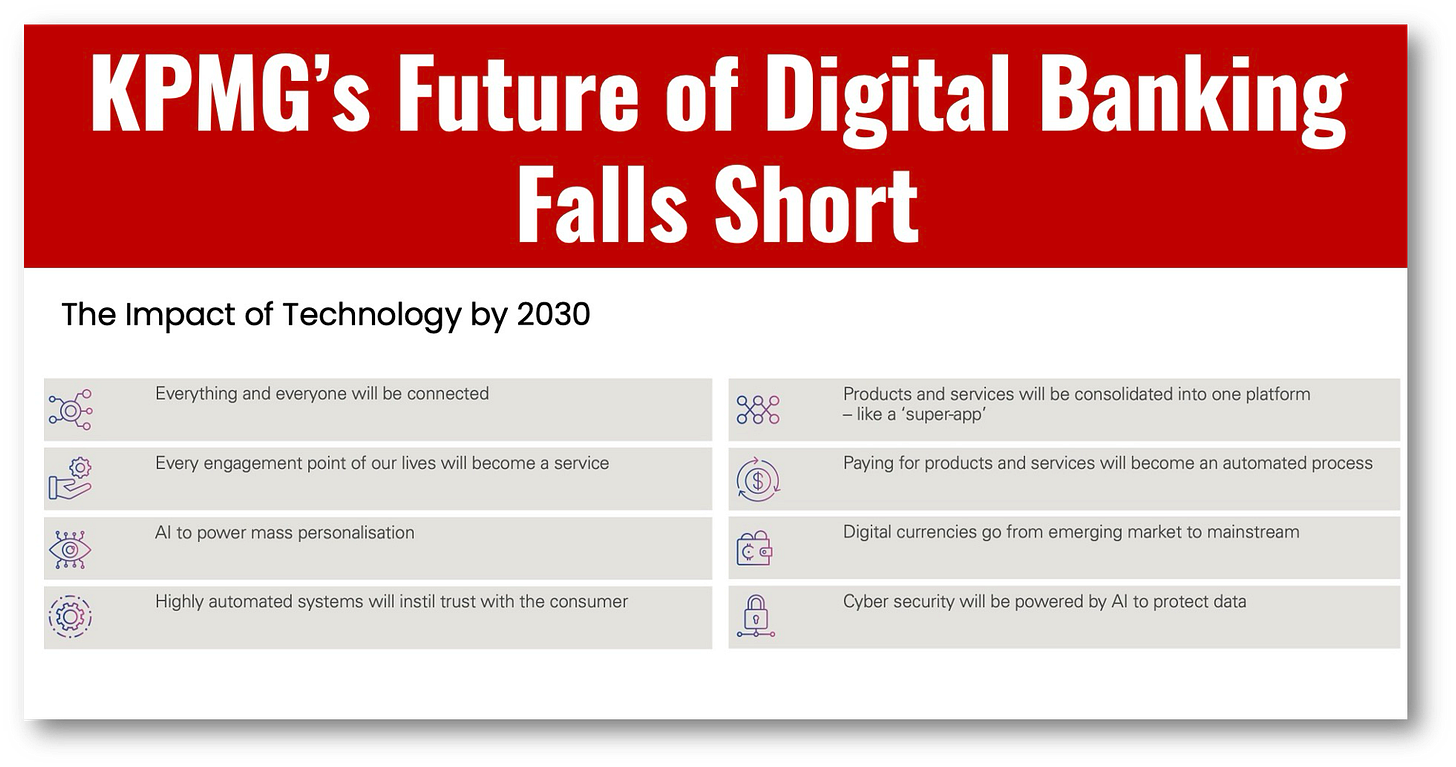 KPMG's Future of Digital Banking Falls Short

The Impact of Technology by 2030

Everything and everyone will be connected

Every engagement point of our lives will become a service

AI to power mass personalisation

Highly automated systems will instil trust with the consumer

Products and services will be consolidated into one platform – like a 'super-app'

Paying for products and services will become an automated process

Digital currencies go from emerging market to mainstream

Cyber security will be powered by AI to protect data